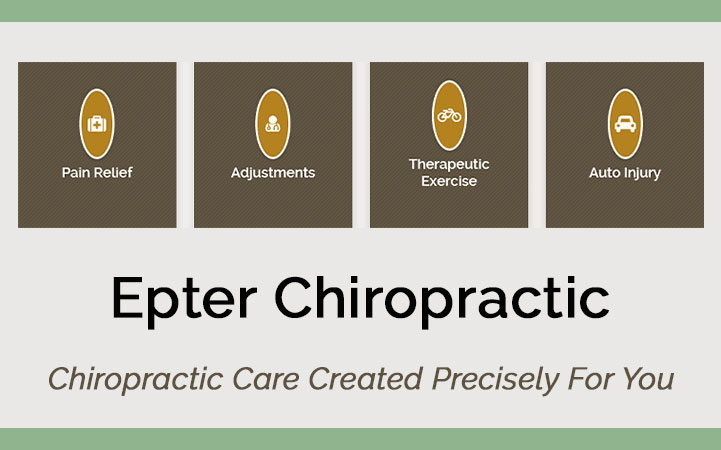 Pain Relief

Adjustments

Therapeutic Exercise

Auto Injury

Epter Chiropractic

Chiropractic Care Created Precisely For You